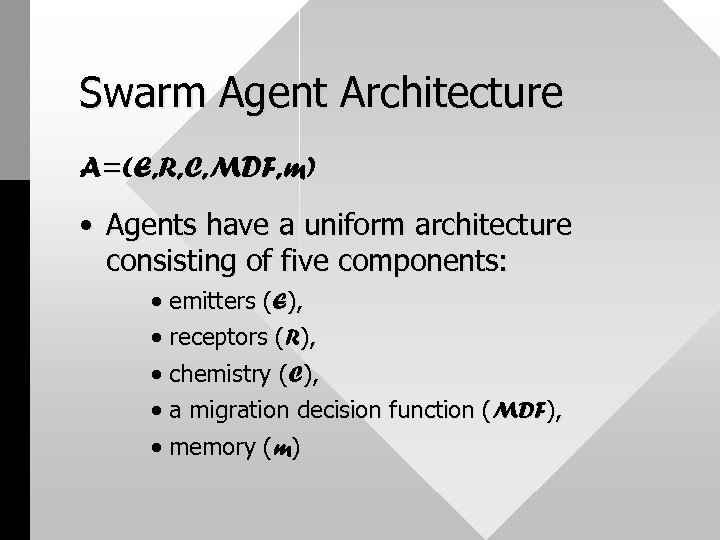 Swarm Agent Architecture

A=(E,R,C,MDF,m)

• Agents have a uniform architecture consisting of five components:

• emitters (E),

• receptors (R),

• chemistry (C),

• a migration decision function (MDF),

• memory (m)